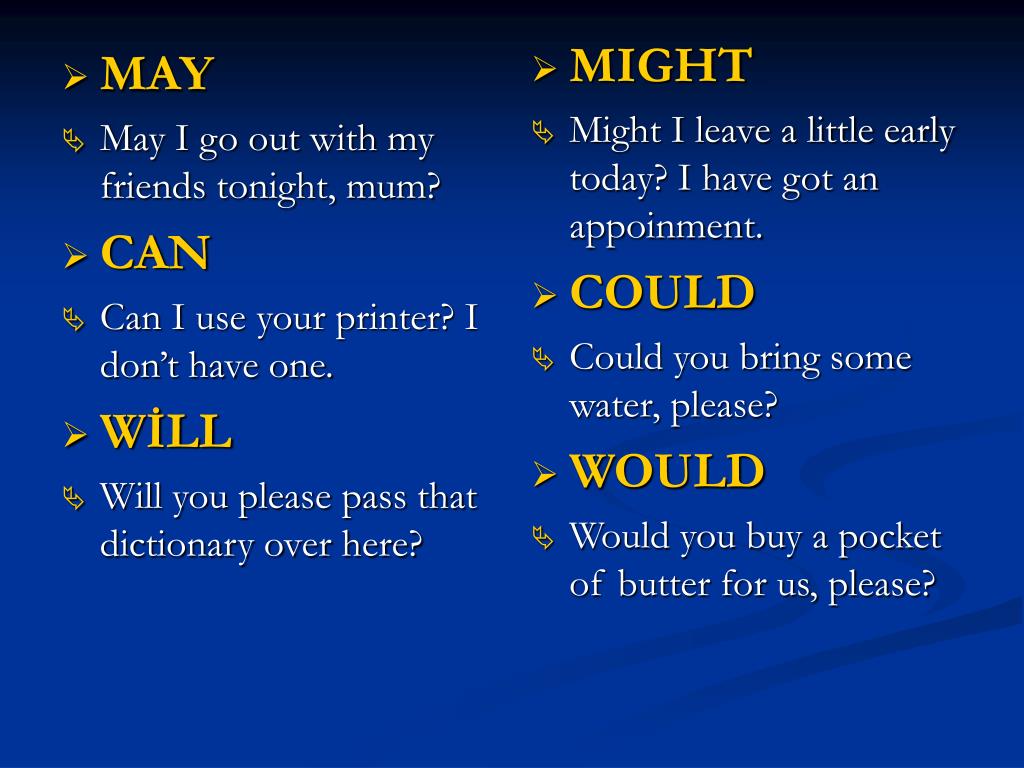 MAY

May I go out with my friends tonight, mum?

CAN

Can I use your printer? I don’t have one.

WİLL

Will you please pass that dictionary over here?

MIGHT

Might I leave a little early today? I have got an appoinment.

COULD

Could you bring some water, please?

WOULD

Would you buy a pocket of butter for us, please?